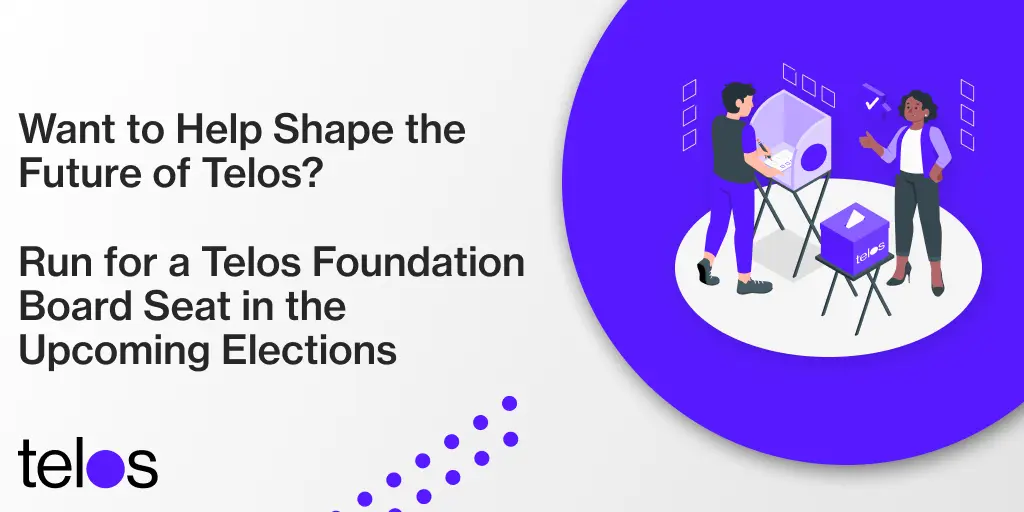 Want to Help Shape the Future of Telos?

Run for a Telos Foundation Board Seat in the Upcoming Elections

telos

telos